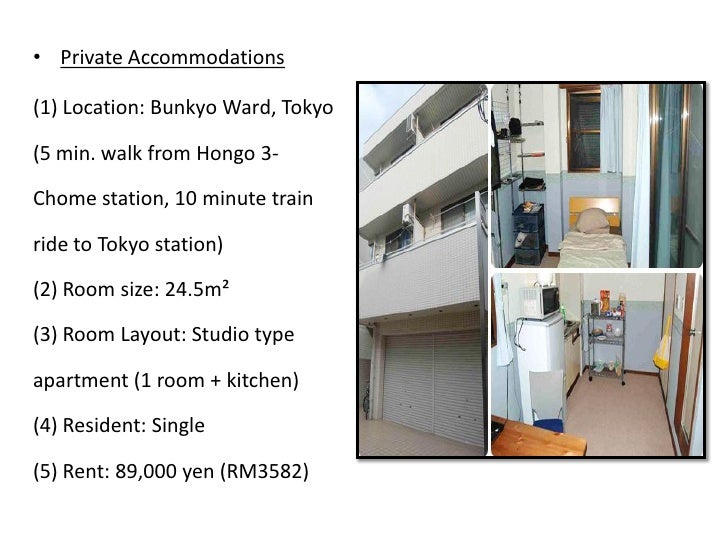 • Private Accommodations

(1) Location: Bunkyo Ward, Tokyo (5 min. walk from Hongo 3-Chome station, 10 minute train ride to Tokyo station)

(2) Room size: 24.5m²

(3) Room Layout: Studio type apartment (1 room + kitchen)

(4) Resident: Single

(5) Rent: 89,000 yen (RM3582)